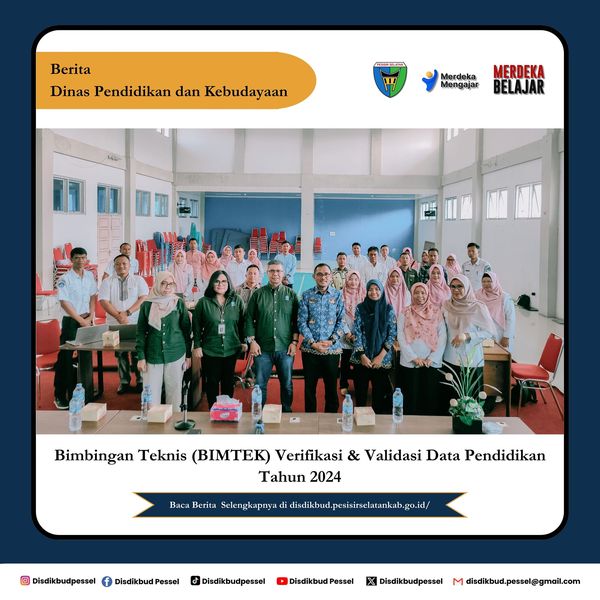 Berita
Dinas Pendidikan dan Kebudayaan

PESISIR SELATAN

Merdeka Mengajar

MERDEKA BELAJAR

Bimbingan Teknis (BIMTEK) Verifikasi & Validasi Data Pendidikan Tahun 2024

Baca Berita Selengkapnya di disdikbud.pesisirselatankab.go.id/

Disdikbudpessel Disdikbud Pessel Disdikbudpessel Disdikbud Pessel Disdikbudpessel disdikbud.pessel@gmail.com